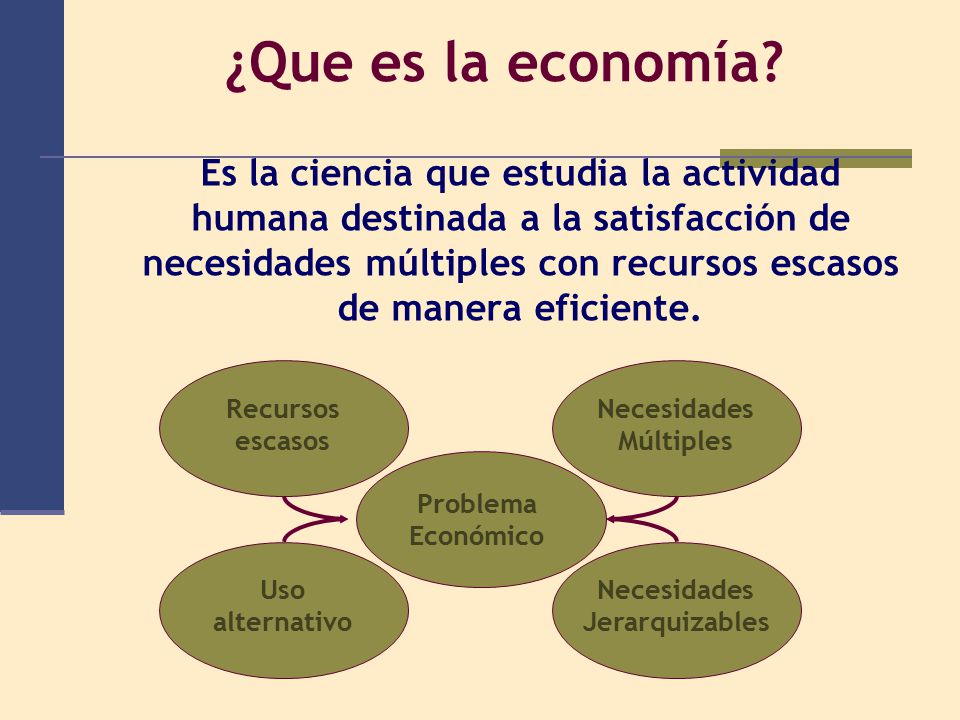 ¿Que es la economía?

Es la ciencia que estudia la actividad humana destinada a la satisfacción de necesidades múltiples con recursos escasos de manera eficiente.

Recursos escasos

Necesidades Múltiples

Problema Económico

Uso alternativo

Necesidades Jerarquizables